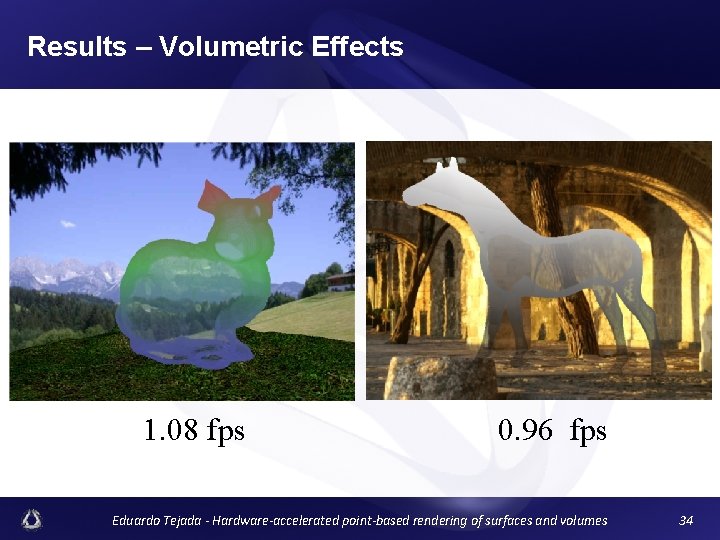 Results – Volumetric Effects

1.08 fps

0.96 fps

Eduardo Tejada - Hardware-accelerated point-based rendering of surfaces and volumes

34